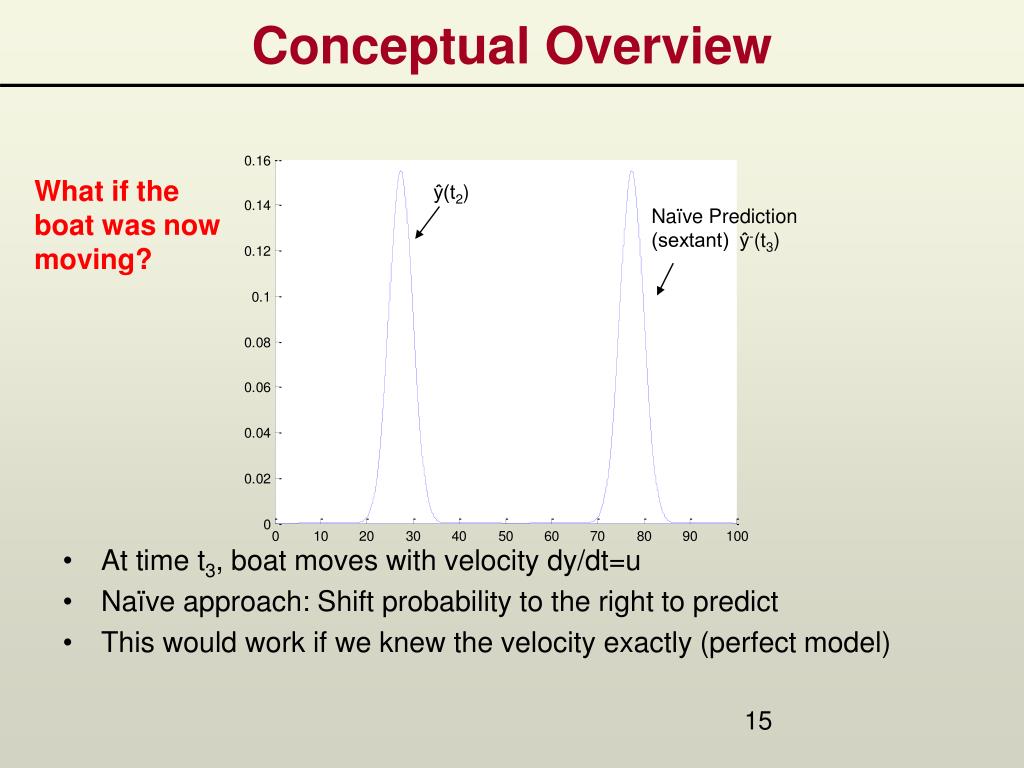 Conceptual Overview

What if the boat was now moving?

0.16
0.14
0.12
0.1
0.08
0.06
0.04
0.02
0
0 10 20 30 40 50 60 70 80 90 100

$\hat{y}(t_2)$

Naïve Prediction (sextant) $\hat{y}^-(t_3)$

• At time $t_3$, boat moves with velocity dy/dt=u
• Naïve approach: Shift probability to the right to predict
• This would work if we knew the velocity exactly (perfect model)

15